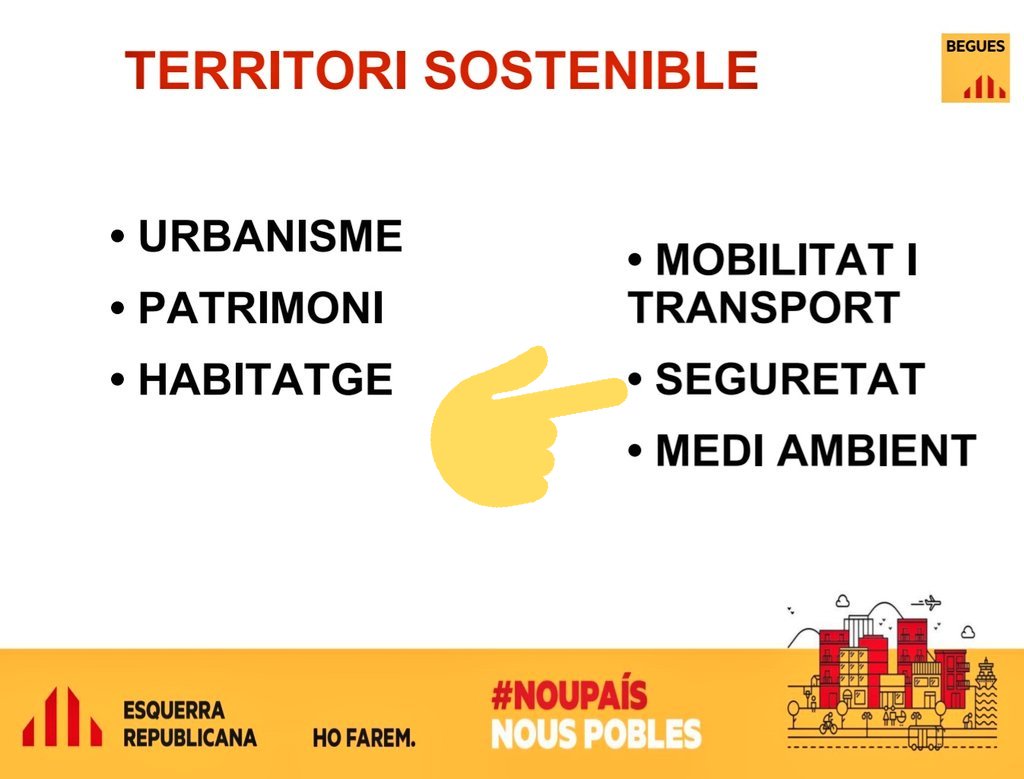 TERRITORI SOSTENIBLE

BEGUES

• URBANISME
• PATRIMONI
• HABITATGE

• MOBILITAT I TRANSPORT
• SEGURETAT
• MEDI AMBIENT

ESQUERRA REPUBLICANA

HO FAREM.

#NOUPAÍS
NOUS POBLES